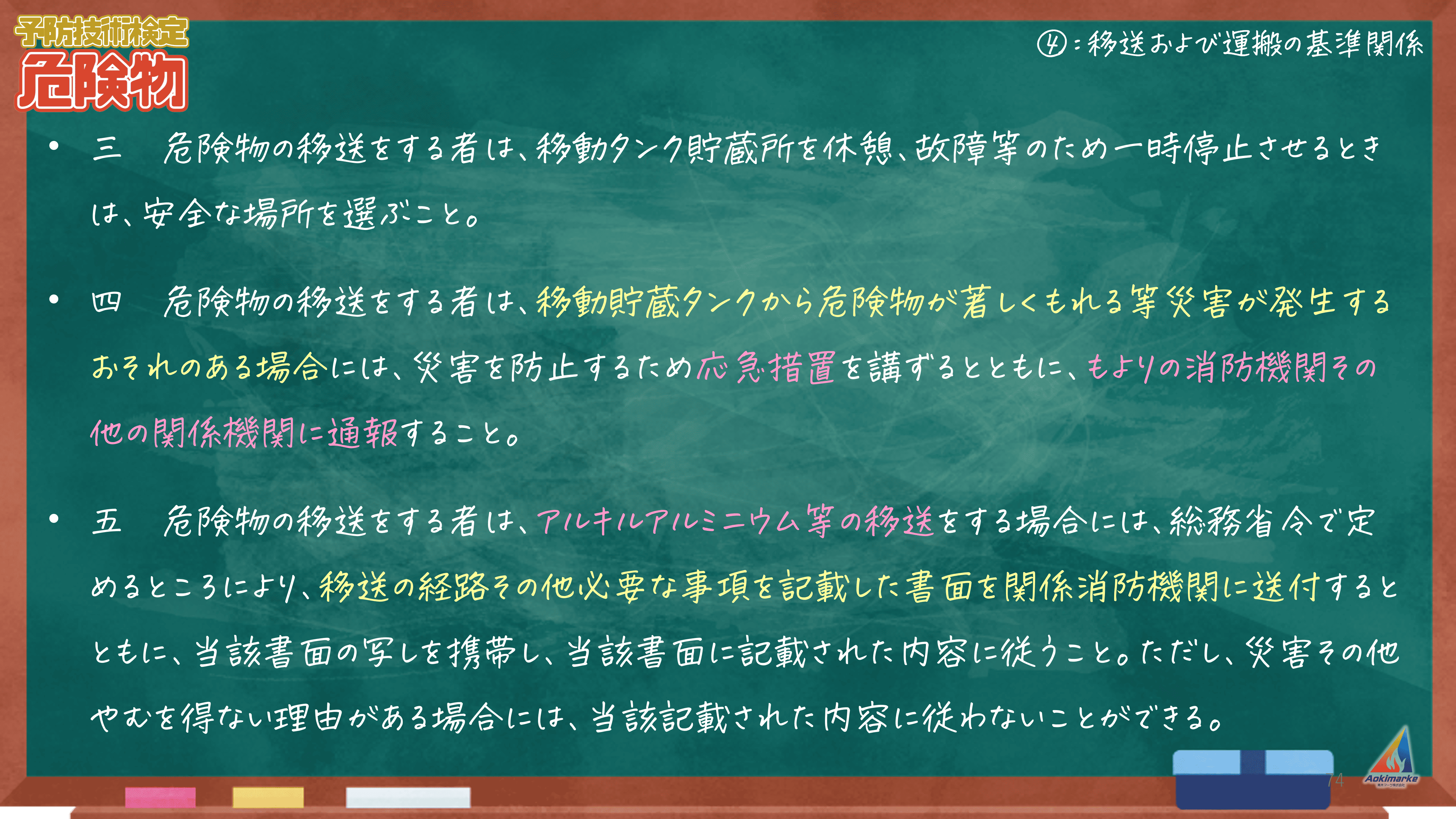 予防技術検定
危険物

④：移送および運搬の基準関係

• 三　危険物の移送をする者は、移動タンク貯蔵所を休憩、故障等のため一時停止させるときは、安全な場所を選ぶこと。

• 四　危険物の移送をする者は、移動貯蔵タンクから危険物が著しくもれる等災害が発生するおそれのある場合には、災害を防止するため応急措置を講ずるとともに、もよりの消防機関その他の関係機関に通報すること。

• 五　危険物の移送をする者は、アルキルアルミニウム等の移送をする場合には、総務省令で定めるところにより、移送の経路その他必要な事項を記載した書面を関係消防機関に送付するとともに、当該書面の写しを携帯し、当該書面に記載された内容に従うこと。ただし、災害その他やむを得ない理由がある場合には、当該記載された内容に従わないことができる。

74

Aokimarke